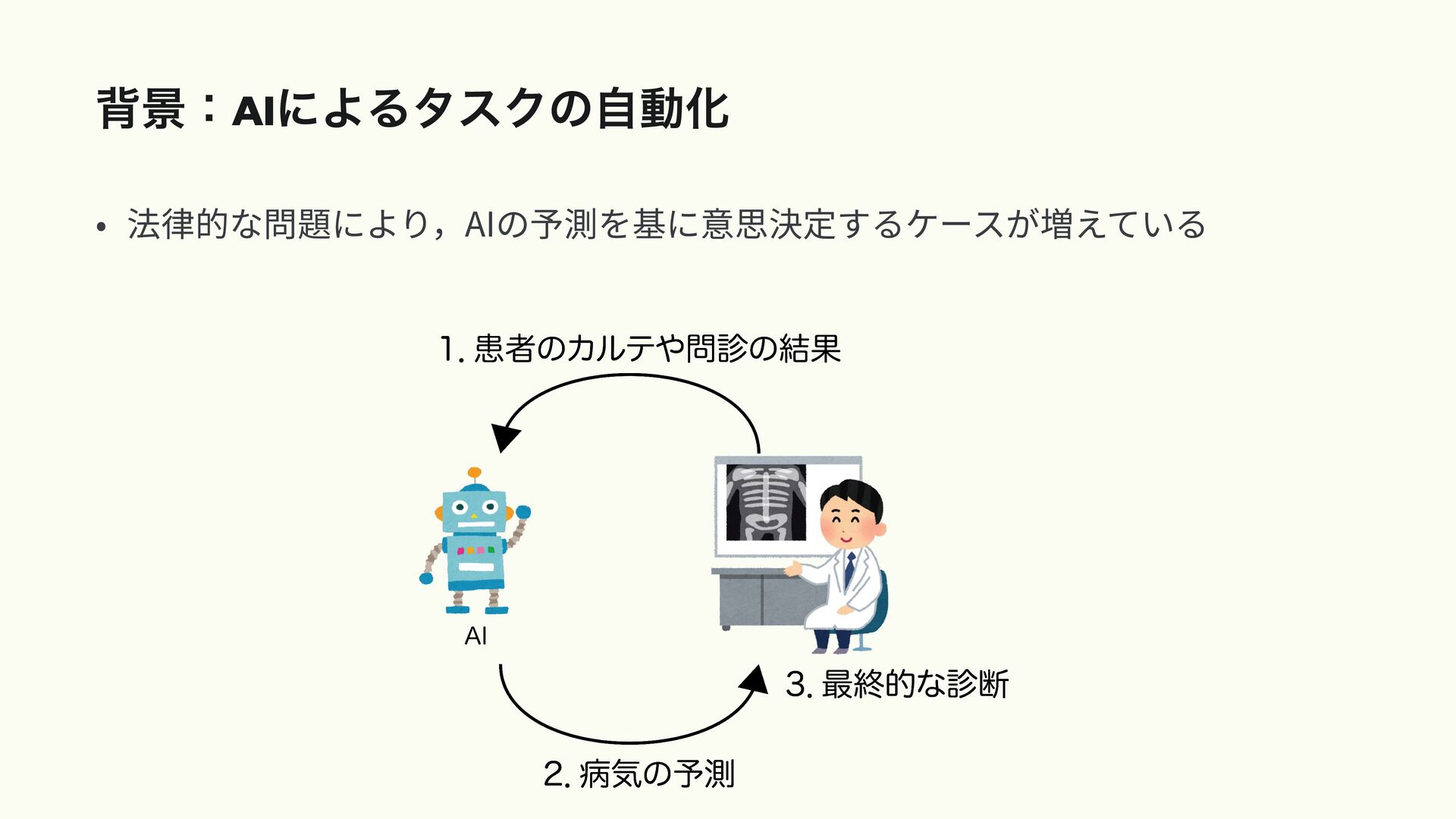 背景：AIによるタスクの自動化

• 法律的な問題により，AIの予測を基に意思決定するケースが増えている

1. 患者のカルテや問診の結果

AI

3. 最終的な診断

2. 病気の予測